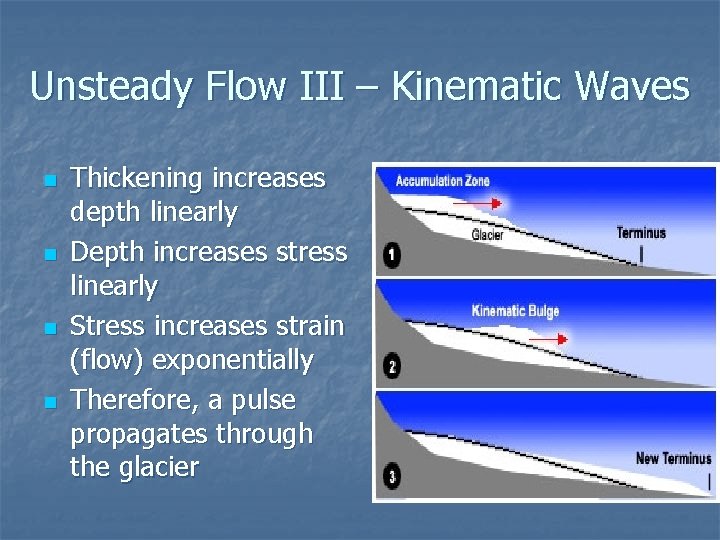 Unsteady Flow III – Kinematic Waves

- Thickening increases depth linearly
- Depth increases stress linearly
- Stress increases strain (flow) exponentially
- Therefore, a pulse propagates through the glacier

Accumulation Zone
Glacier
Terminus
1
Kinematic Bulge
2
New Terminus
3